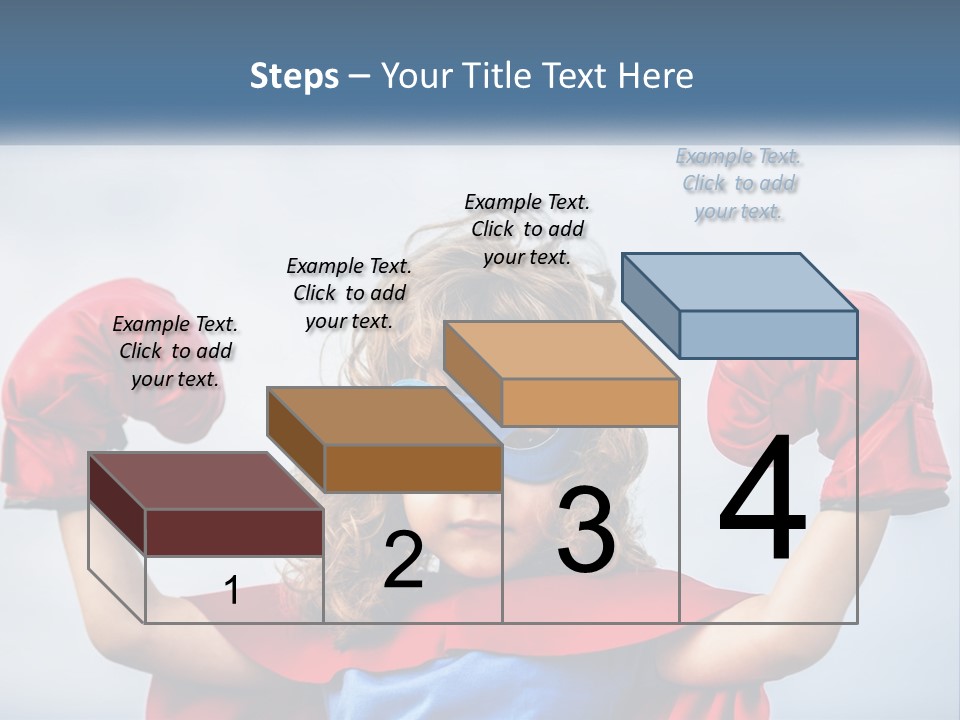 Steps – Your Title Text Here

Example Text. Click to add your text.

Example Text. Click to add your text.

Example Text. Click to add your text.

Example Text. Click to add your text.

1

2

3

4